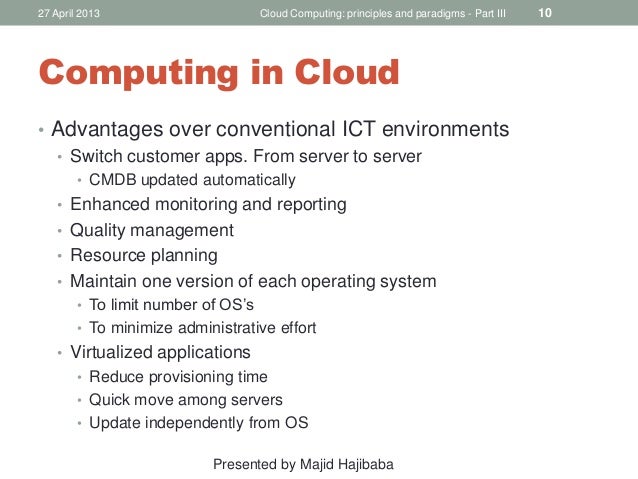 27 April 2013 Cloud Computing: principles and paradigms - Part III 10

Computing in Cloud

• Advantages over conventional ICT environments
• Switch customer apps. From server to server
• CMDB updated automatically
• Enhanced monitoring and reporting
• Quality management
• Resource planning
• Maintain one version of each operating system
• To limit number of OS's
• To minimize administrative effort
• Virtualized applications
• Reduce provisioning time
• Quick move among servers
• Update independently from OS

Presented by Majid Hajibaba